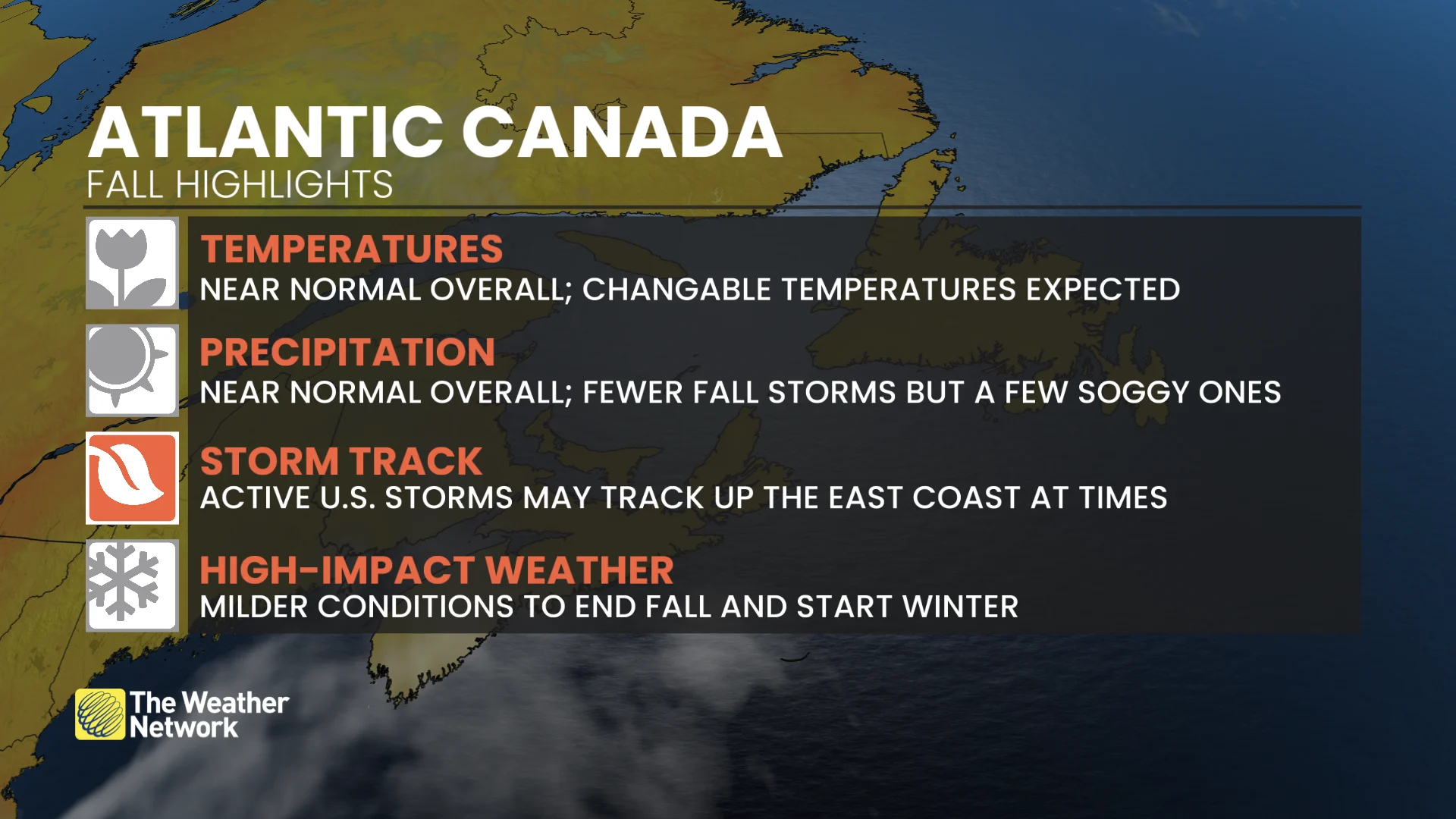 ATLANTIC CANADA
FALL HIGHLIGHTS

TEMPERATURES
NEAR NORMAL OVERALL; CHANGABLE TEMPERATURES EXPECTED

PRECIPITATION
NEAR NORMAL OVERALL; FEWER FALL STORMS BUT A FEW SOGGY ONES

STORM TRACK
ACTIVE U.S. STORMS MAY TRACK UP THE EAST COAST AT TIMES

HIGH-IMPACT WEATHER
MILDER CONDITIONS TO END FALL AND START WINTER

The Weather Network